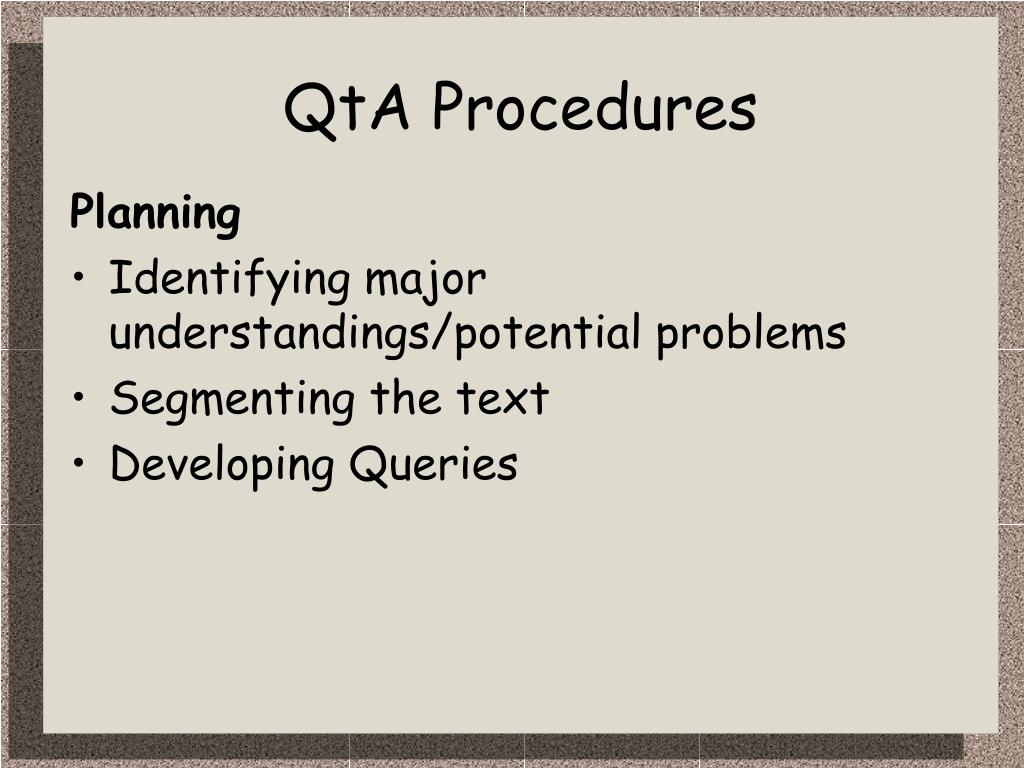 QtA Procedures

Planning

• Identifying major understandings/potential problems
• Segmenting the text
• Developing Queries